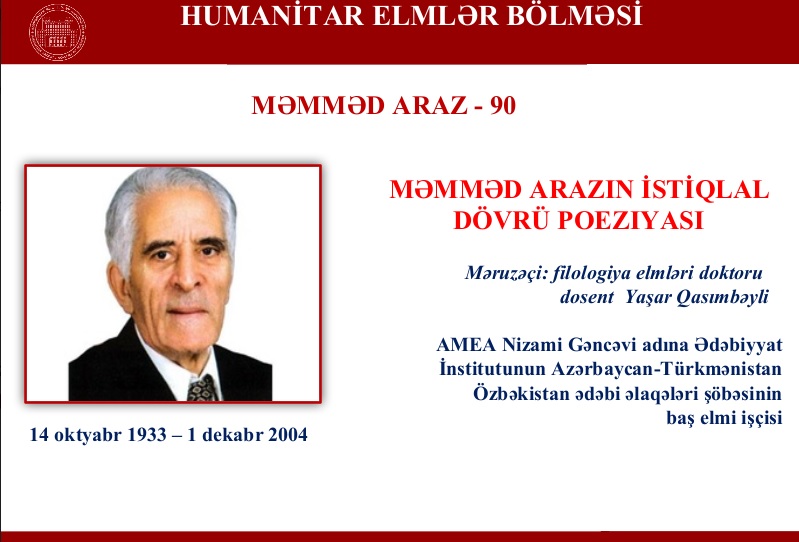 HUMANİTAR ELMLƏR BÖLMƏSİ

MƏMMƏD ARAZ - 90

MƏMMƏD ARAZIN İSTİQLAL DÖVRÜ POEZIYASI

Məruzəçi: filologiya elmləri doktoru dosent Yaşar Qasımbəyli

AMEA Nizami Gəncəvi adına Ədəbiyyat İnstitutunun Azərbaycan-Türkmənistan Özbəkistan ədəbi əlaqələri şöbəsinin baş elmi işçisi

14 oktyabr 1933 – 1 dekabr 2004